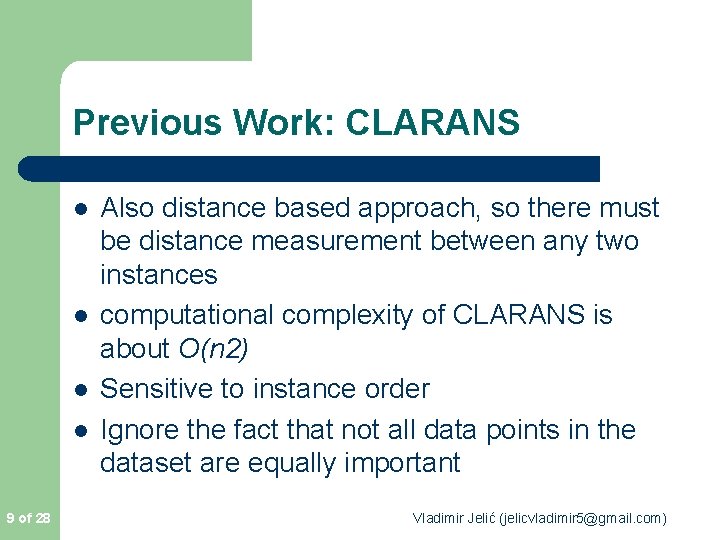 Previous Work: CLARANS

- Also distance based approach, so there must be distance measurement between any two instances
- computational complexity of CLARANS is about $O(n2)$
- Sensitive to instance order
- Ignore the fact that not all data points in the dataset are equally important

9 of 28

Vladimir Jelić (jelicvladimir5@gmail.com)